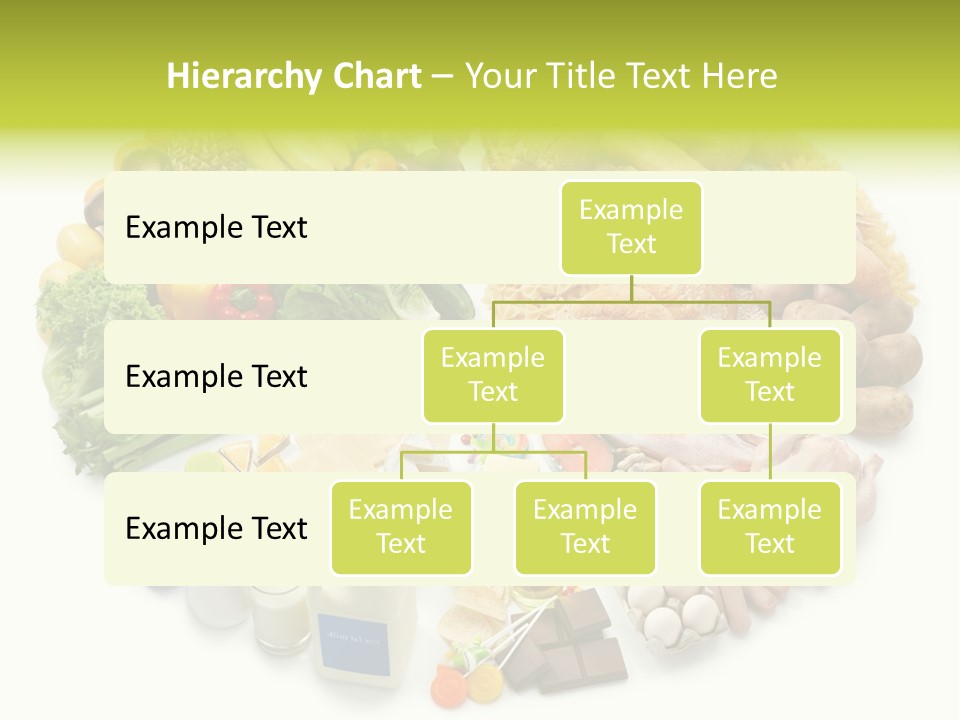 Hierarchy Chart – Your Title Text Here

Example Text

Example Text

Example Text

Example Text

Example Text

Example Text

Example Text

Example Text

Example Text